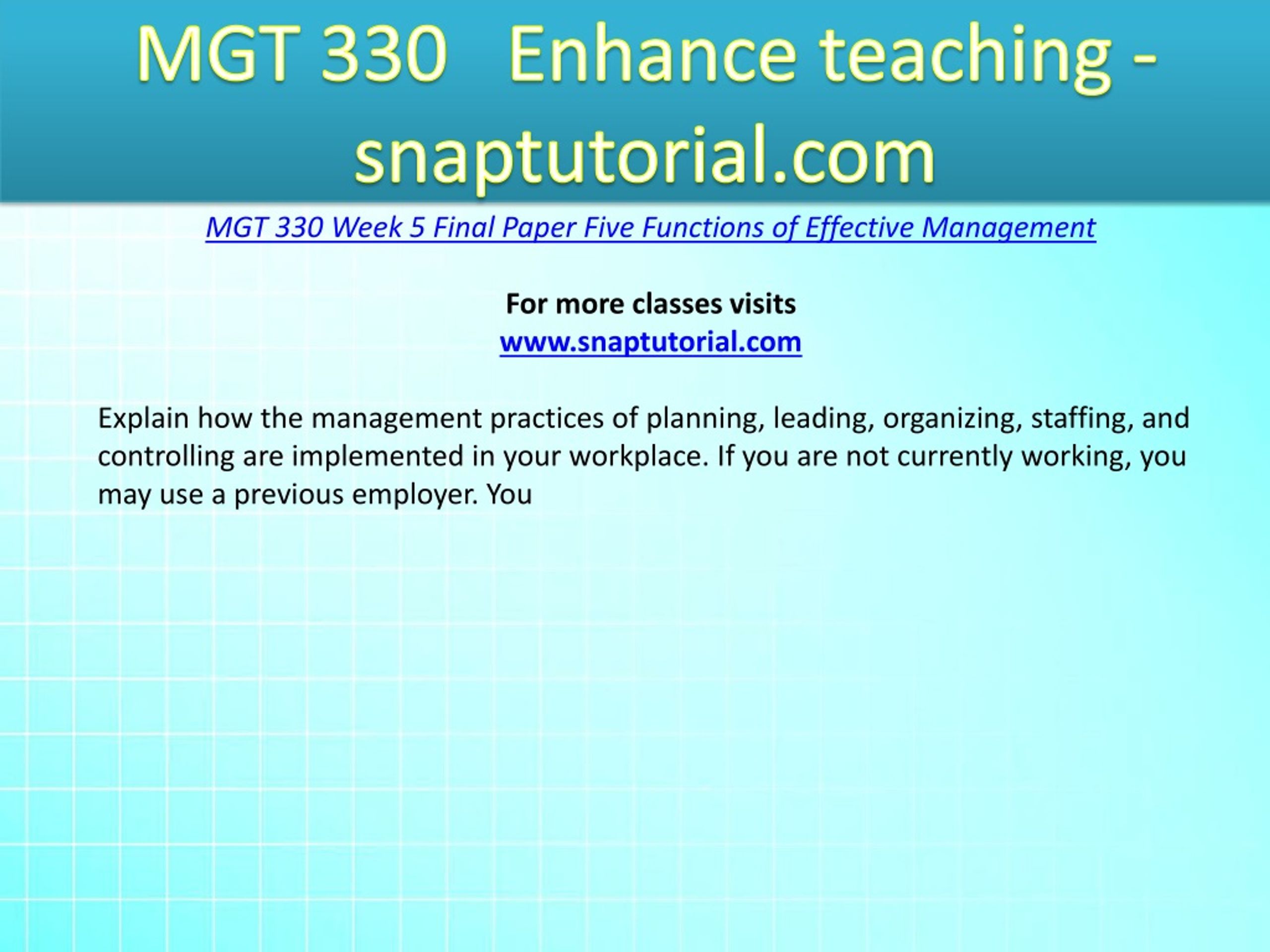 MGT 330 Enhance teaching - snaptutorial.com

MGT 330 Week 5 Final Paper Five Functions of Effective Management

For more classes visits
www.snaptutorial.com

Explain how the management practices of planning, leading, organizing, staffing, and controlling are implemented in your workplace. If you are not currently working, you may use a previous employer. You